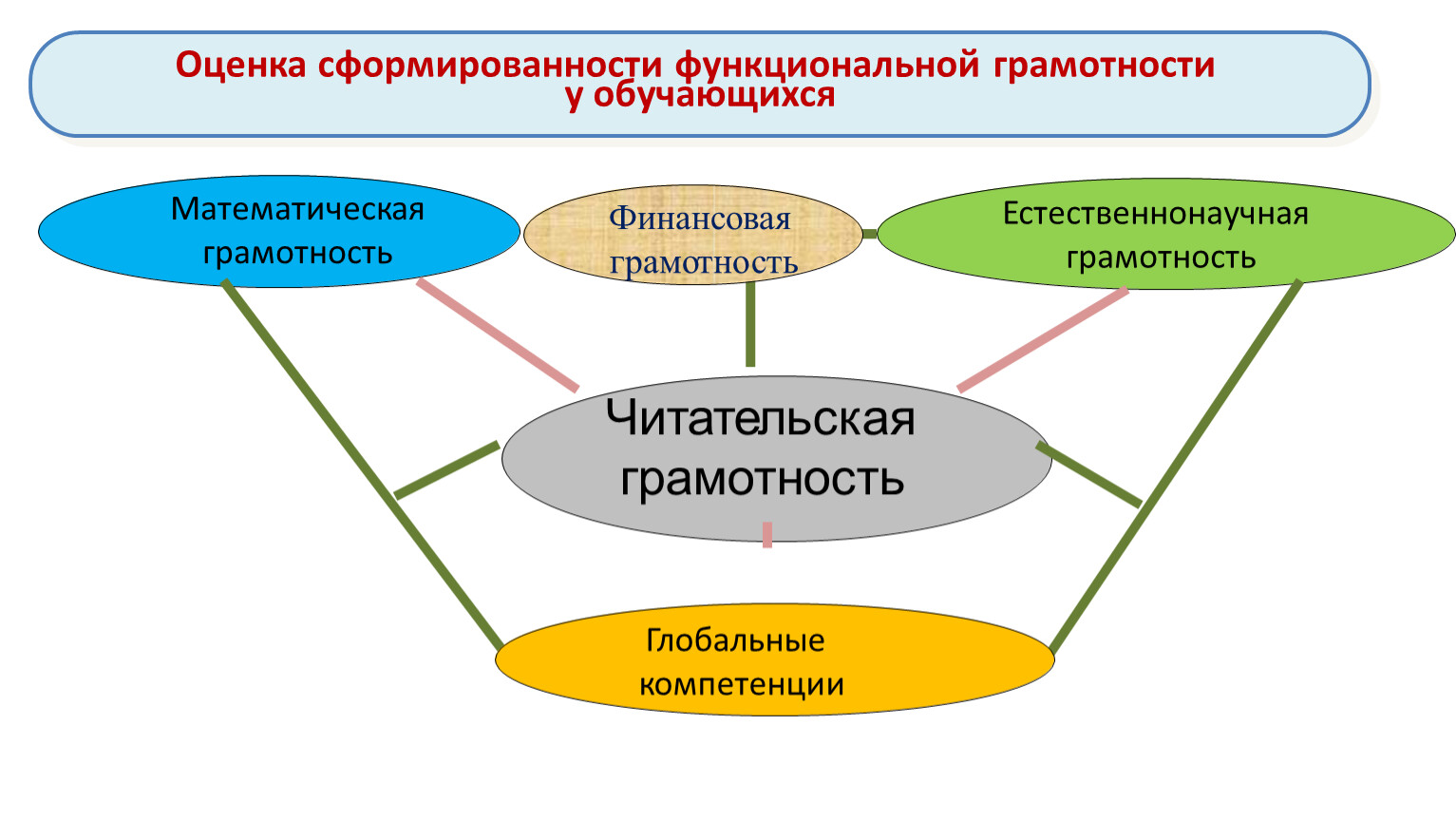 Оценка сформированности функциональной грамотности у обучающихся

Математическая грамотность

Финансовая грамотность

Естественнонаучная грамотность

Читательская грамотность

Глобальные компетенции